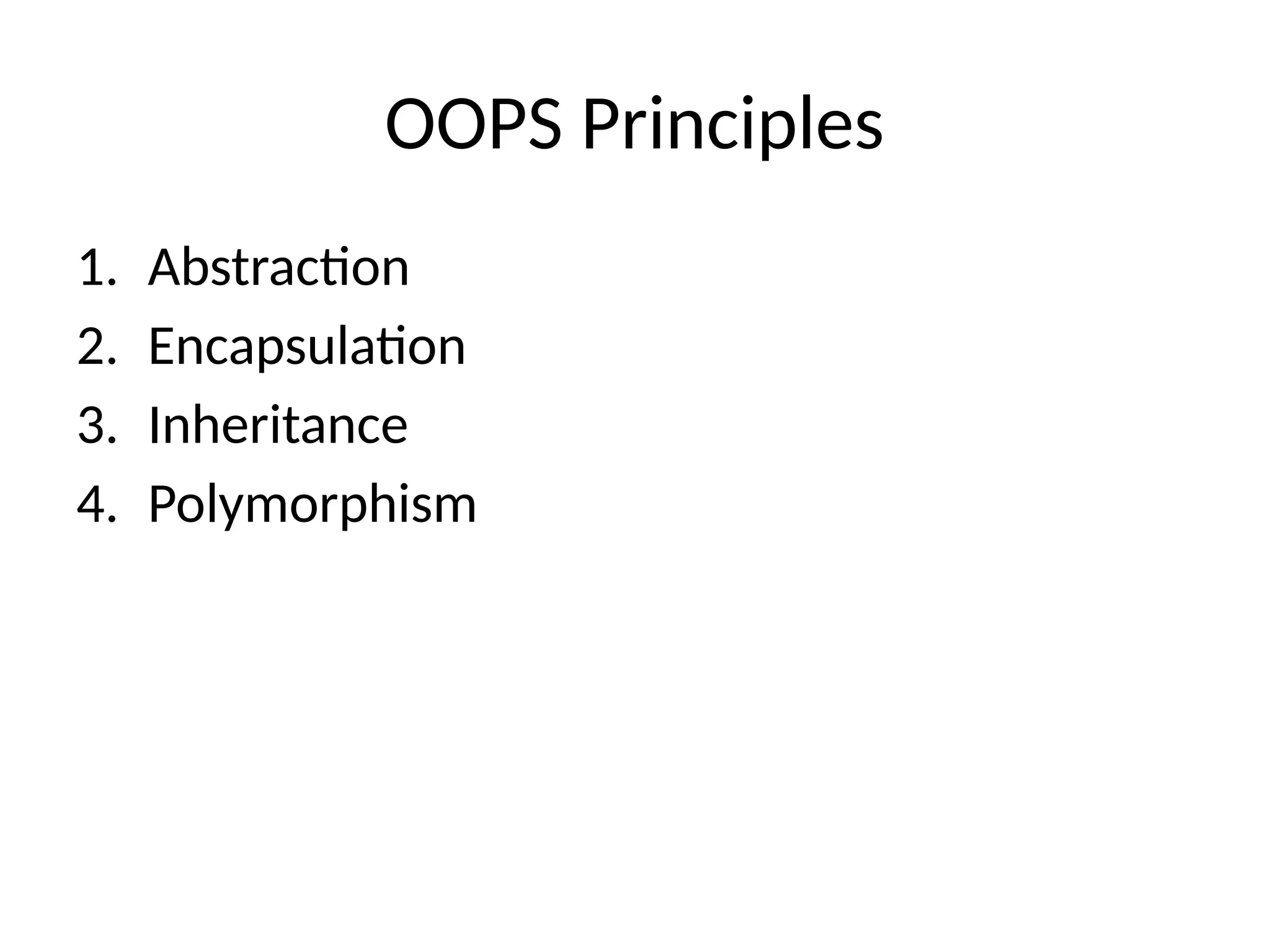 OOPS Principles

1. Abstraction
2. Encapsulation
3. Inheritance
4. Polymorphism